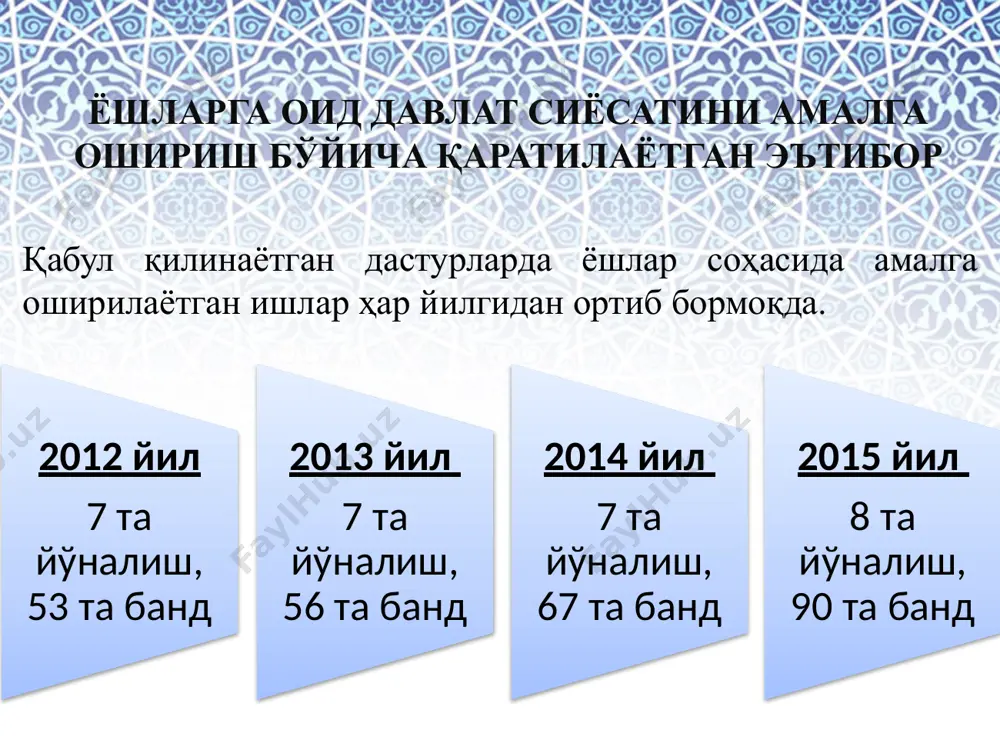 ЁШЛАРГА ОИД ДАВЛАТ СИЁСАТИНИ АМАЛГА ОШИРИШ БЎЙИЧА ҚАРАТИЛАЁТГАН ЭЪТИБОР

Қабул қилинаётган дастурларда ёшлар соҳасида амалга оширилаётган ишлар ҳар йилгидан ортиб бормоқда.

2012 йил
7 та йўналиш, 53 та банд

2013 йил
7 та йўналиш, 56 та банд

2014 йил
7 та йўналиш, 67 та банд

2015 йил
8 та йўналиш, 90 та банд

FaylHub.uz